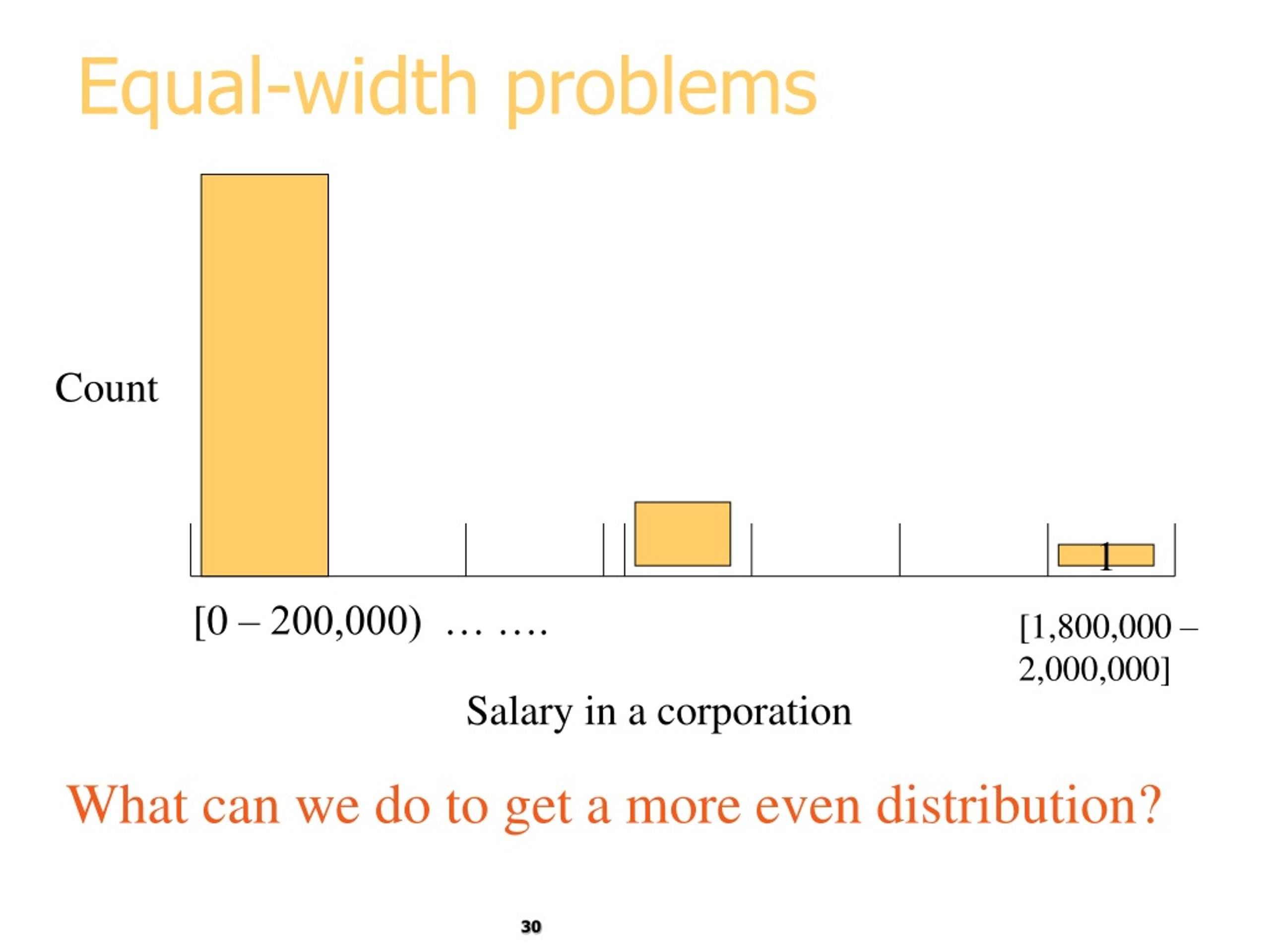 Equal-width problems

Count

1

[0 – 200,000) … ….

[1,800,000 – 2,000,000]

Salary in a corporation

What can we do to get a more even distribution?

30